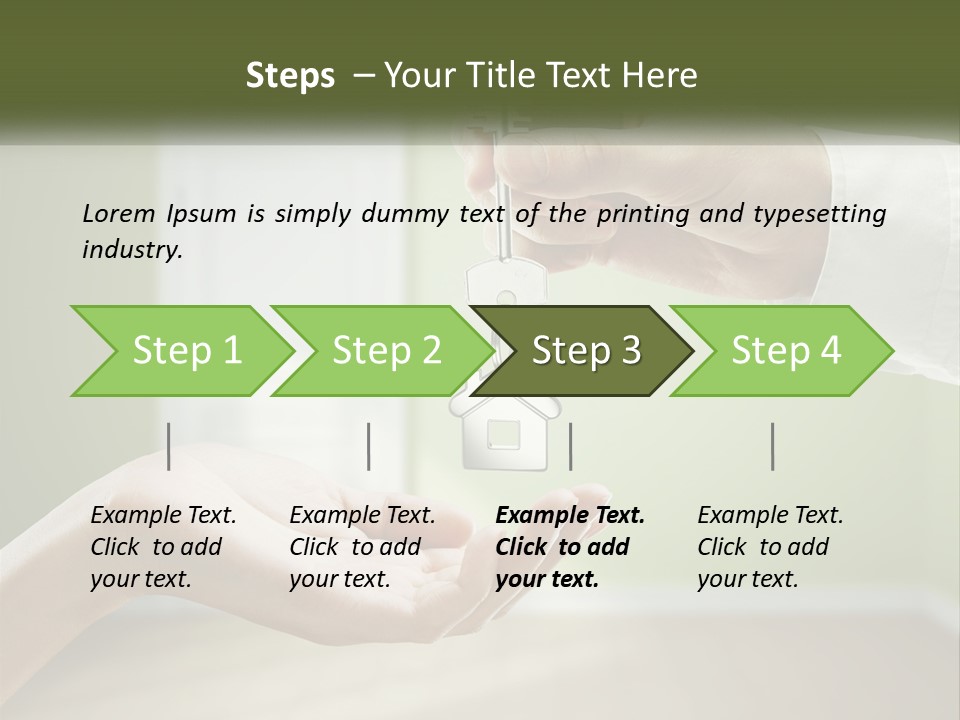 Steps – Your Title Text Here

Lorem Ipsum is simply dummy text of the printing and typesetting industry.

Step 1

Step 2

Step 3

Step 4

Example Text. Click to add your text.

Example Text. Click to add your text.

Example Text. Click to add your text.

Example Text. Click to add your text.